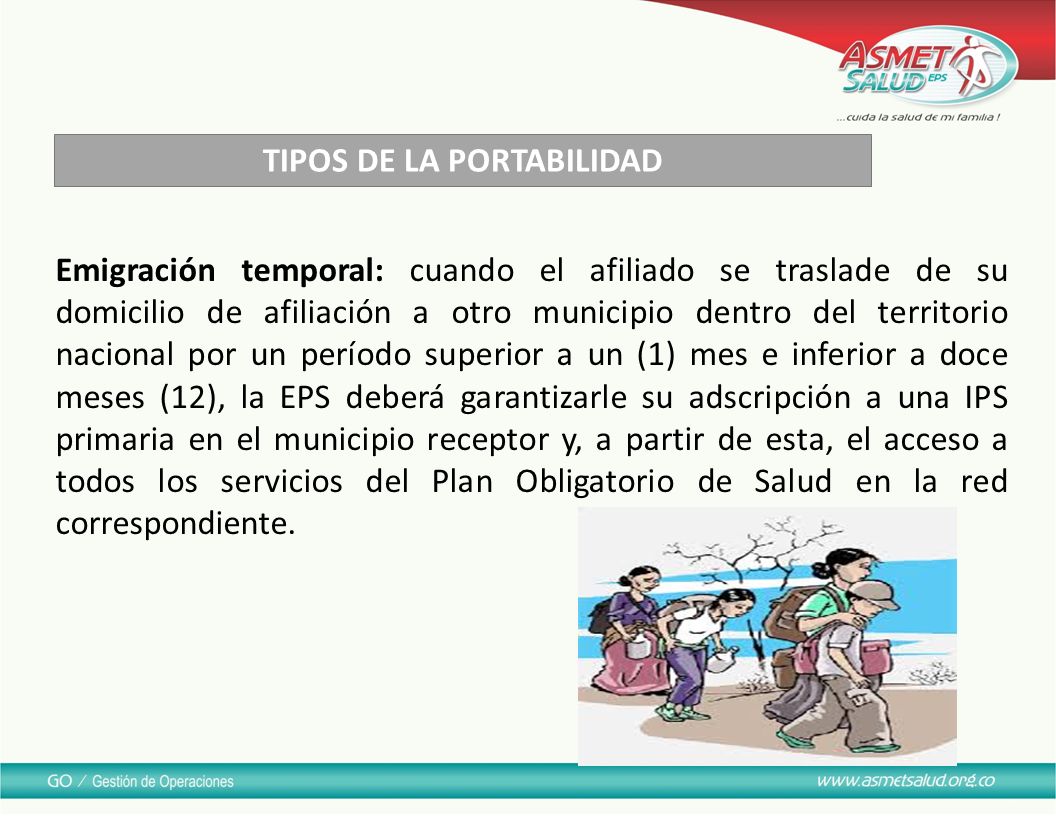 ASMET SALUD EPS

...cuida la salud de mi familia !

TIPOS DE LA PORTABILIDAD

**Emigración temporal:** cuando el afiliado se traslade de su domicilio de afiliación a otro municipio dentro del territorio nacional por un período superior a un (1) mes e inferior a doce meses (12), la EPS deberá garantizarle su adscripción a una IPS primaria en el municipio receptor y, a partir de esta, el acceso a todos los servicios del Plan Obligatorio de Salud en la red correspondiente.

GO / Gestión de Operaciones

www.asmetsalud.org.co